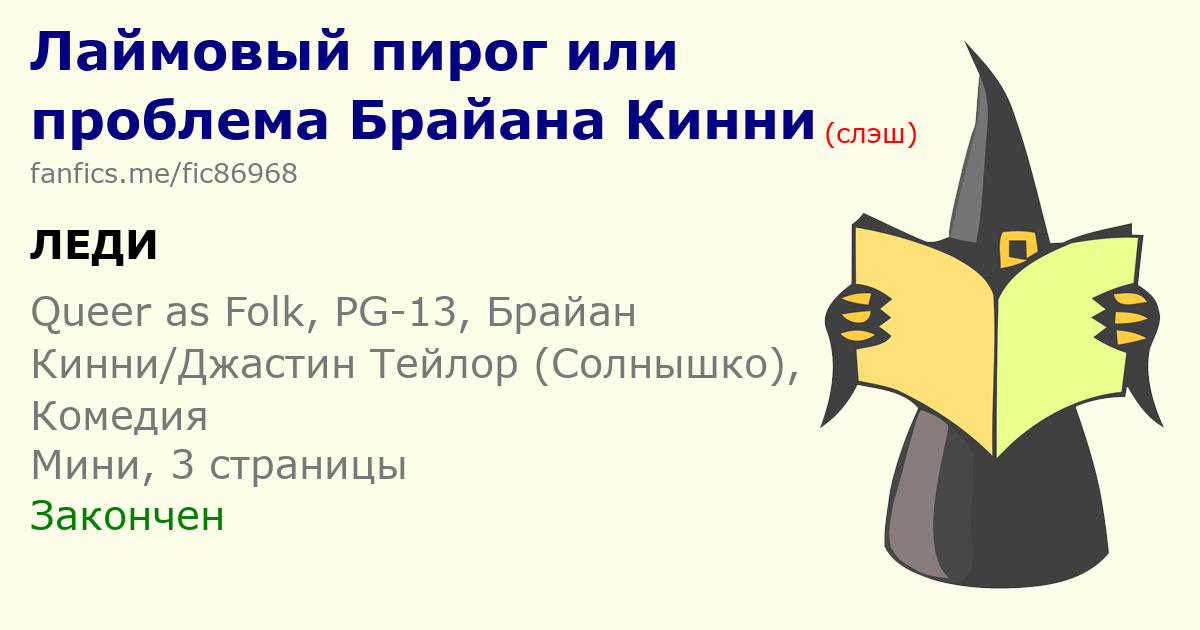 Лаймовый пирог или проблема Брайана Кинни (слэш)

fanfics.me/fic86968

ЛЕДИ

Queer as Folk, PG-13, Брайан Кинни/Джастин Тейлор (Солнышко), Комедия

Мини, 3 страницы

Закончен